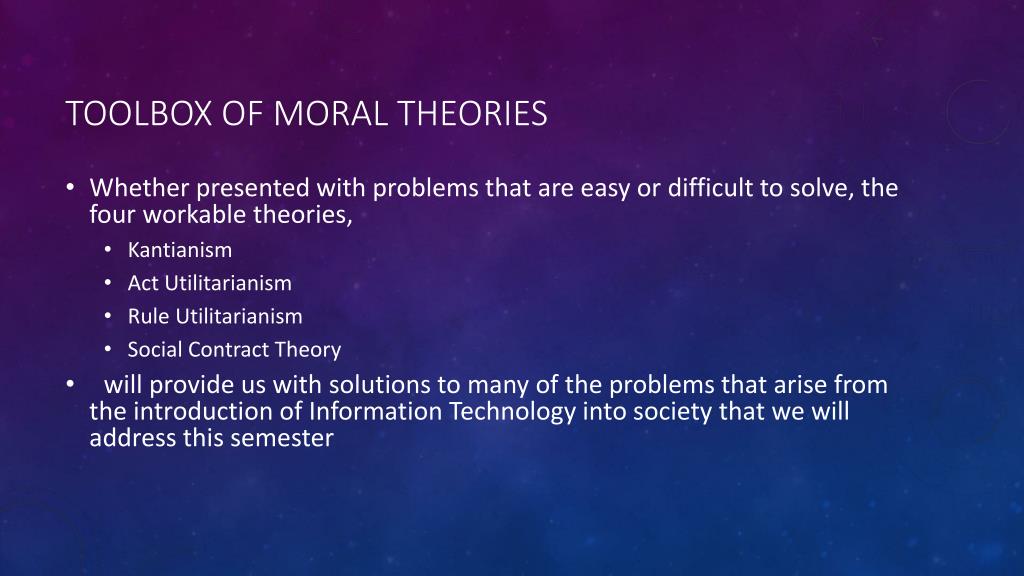 TOOLBOX OF MORAL THEORIES

• Whether presented with problems that are easy or difficult to solve, the four workable theories,
  • Kantianism
  • Act Utilitarianism
  • Rule Utilitarianism
  • Social Contract Theory
• will provide us with solutions to many of the problems that arise from the introduction of Information Technology into society that we will address this semester